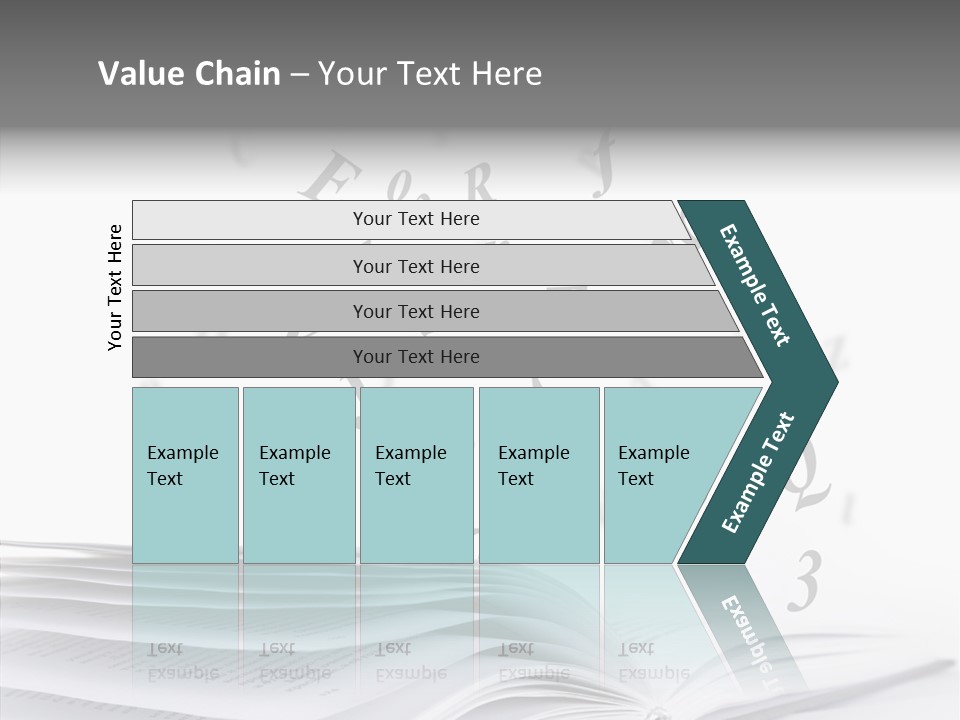 Value Chain – Your Text Here

Your Text Here

Your Text Here

Your Text Here

Your Text Here

Your Text Here

Example Text

Example Text

Example Text

Example Text

Example Text

Example Text

Example Text